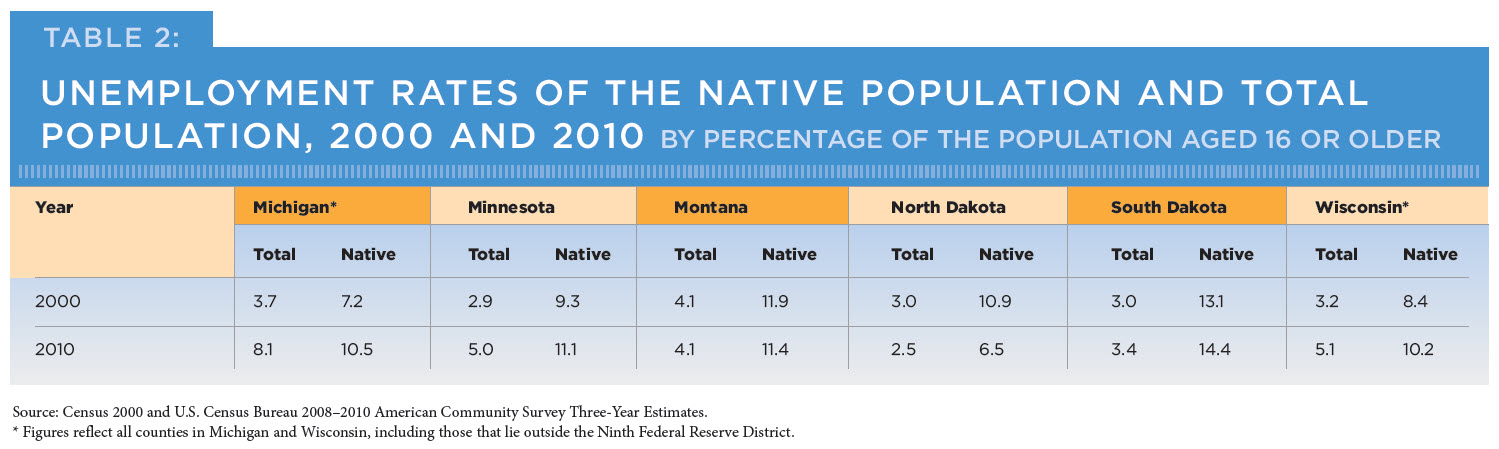 TABLE 2:

UNEMPLOYMENT RATES OF THE NATIVE POPULATION AND TOTAL POPULATION, 2000 AND 2010 BY PERCENTAGE OF THE POPULATION AGED 16 OR OLDER

| Year | Michigan* | | Minnesota | | Montana | | North Dakota | | South Dakota | | Wisconsin* | |
|---|---|---|---|---|---|---|---|---|---|---|---|---|
| | Total | Native | Total | Native | Total | Native | Total | Native | Total | Native | Total | Native |
| 2000 | 3.7 | 7.2 | 2.9 | 9.3 | 4.1 | 11.9 | 3.0 | 10.9 | 3.0 | 13.1 | 3.2 | 8.4 |
| 2010 | 8.1 | 10.5 | 5.0 | 11.1 | 4.1 | 11.4 | 2.5 | 6.5 | 3.4 | 14.4 | 5.1 | 10.2 |

Source: Census 2000 and U.S. Census Bureau 2008–2010 American Community Survey Three-Year Estimates.
* Figures reflect all counties in Michigan and Wisconsin, including those that lie outside the Ninth Federal Reserve District.